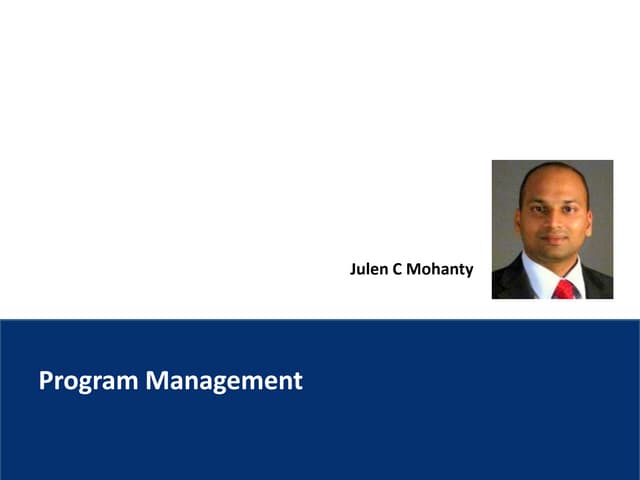 Julen C Mohanty

Program Management